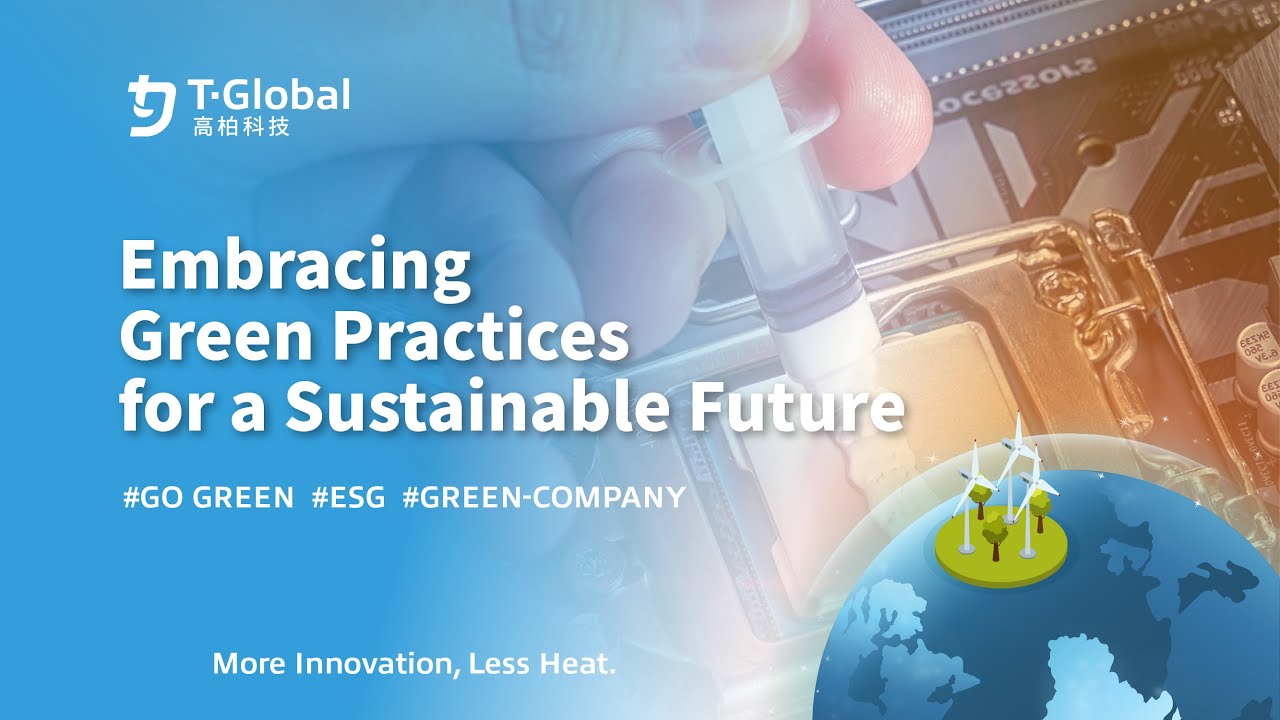 T·Global
高柏科技

Embracing Green Practices for a Sustainable Future

#GO GREEN #ESG #GREEN-COMPANY

More Innovation, Less Heat.